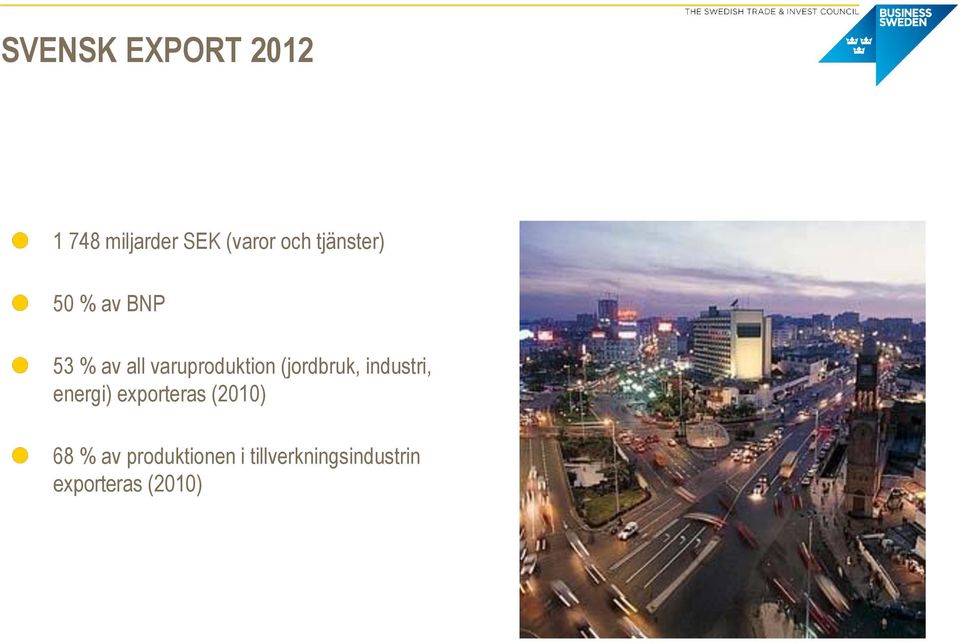 THE SWEDISH TRADE & INVEST COUNCIL
BUSINESS SWEDEN

SVENSK EXPORT 2012

1 748 miljarder SEK (varor och tjänster)

50 % av BNP

53 % av all varuproduktion (jordbruk, industri, energi) exporteras (2010)

68 % av produktionen i tillverkningsindustrin exporteras (2010)